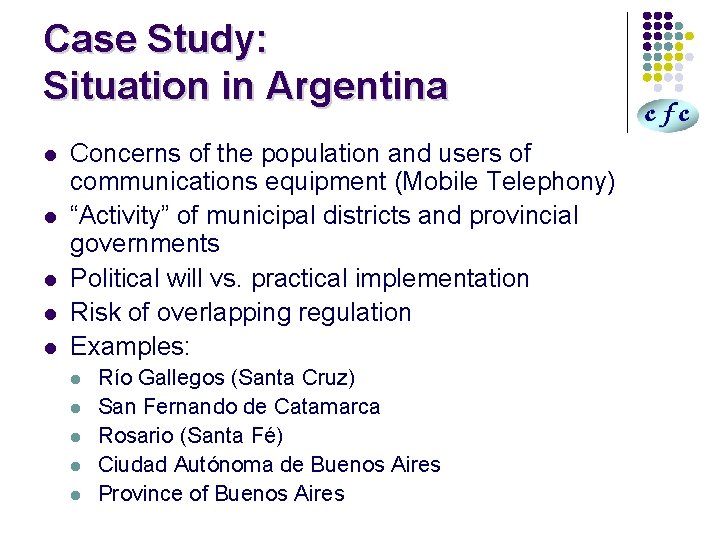 Case Study:
Situation in Argentina

cfc

- Concerns of the population and users of communications equipment (Mobile Telephony)
- “Activity” of municipal districts and provincial governments
- Political will vs. practical implementation
- Risk of overlapping regulation
- Examples:
  - Río Gallegos (Santa Cruz)
  - San Fernando de Catamarca
  - Rosario (Santa Fé)
  - Ciudad Autónoma de Buenos Aires
  - Province of Buenos Aires